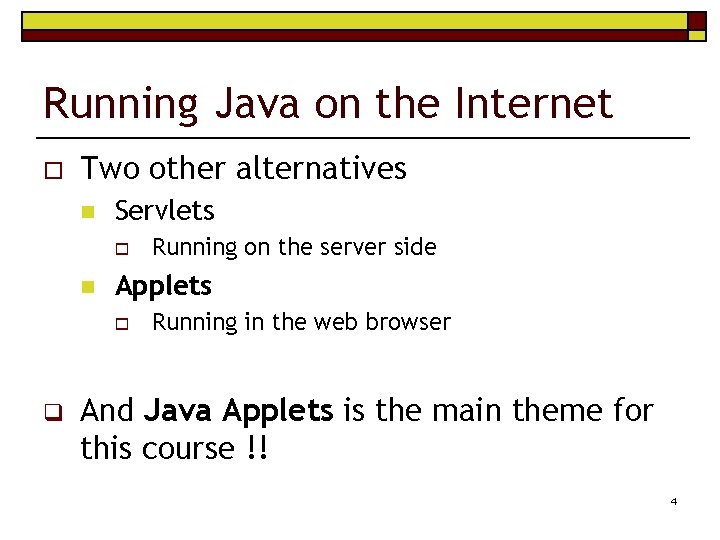 Running Java on the Internet

Two other alternatives

Servlets

Running on the server side

Applets

Running in the web browser

And Java Applets is the main theme for this course !!

4